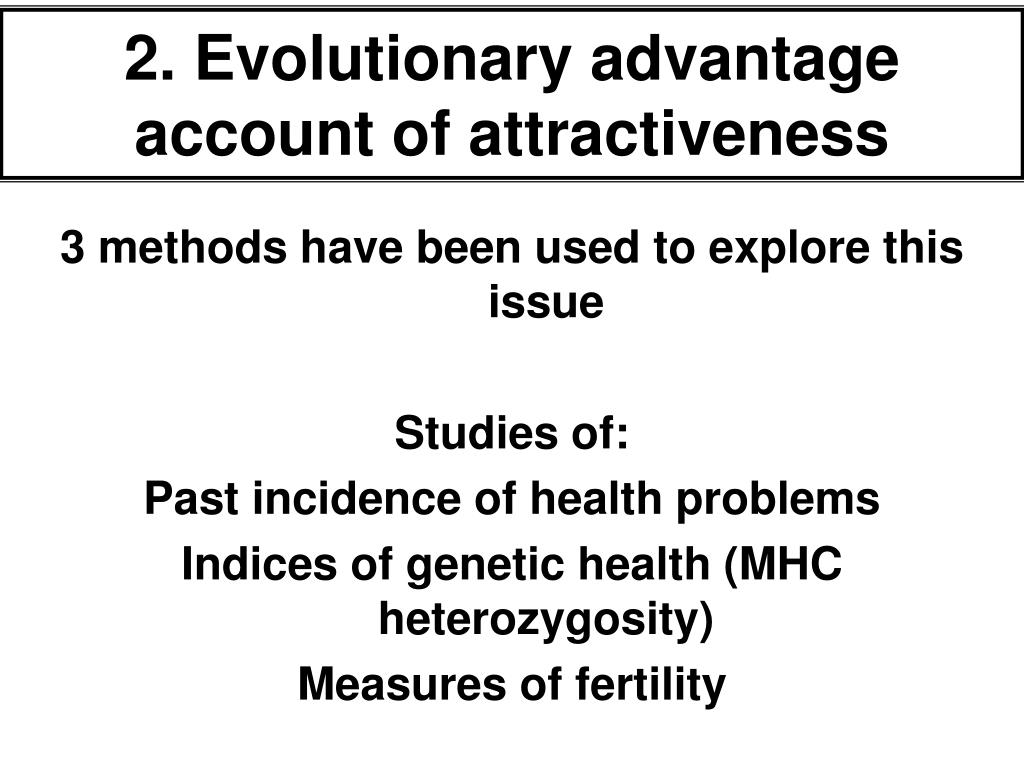 2. Evolutionary advantage account of attractiveness

3 methods have been used to explore this issue

Studies of:
Past incidence of health problems
Indices of genetic health (MHC heterozygosity)
Measures of fertility